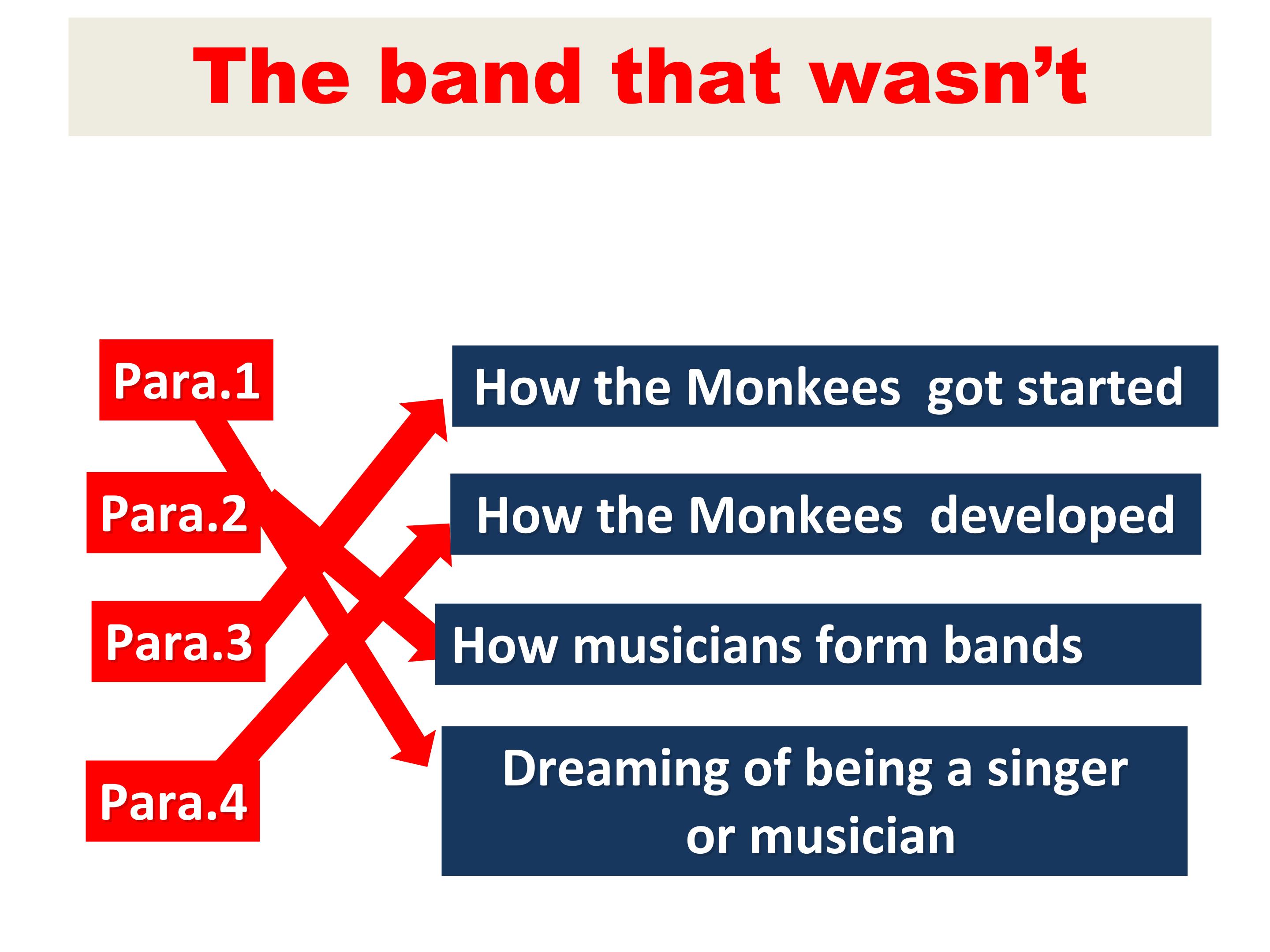 The band that wasn't

Para.1

Para.2

Para.3

Para.4

How the Monkees got started

How the Monkees developed

How musicians form bands

Dreaming of being a singer or musician